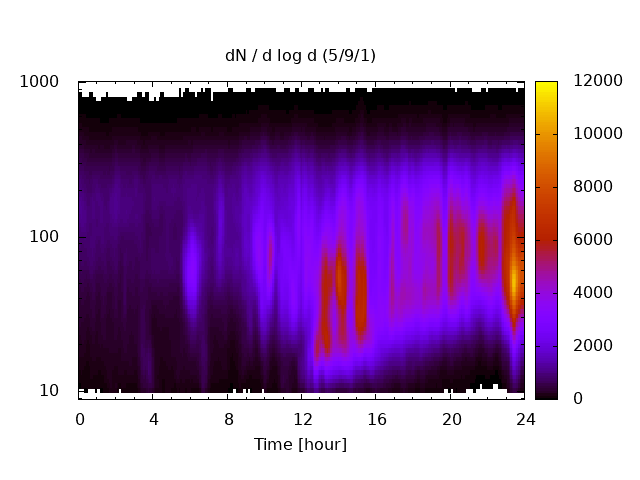 dN / d log d (5/9/1)

1000
100
10

0 4 8 12 16 20 24
Time [hour]

12000
10000
8000
6000
4000
2000
0